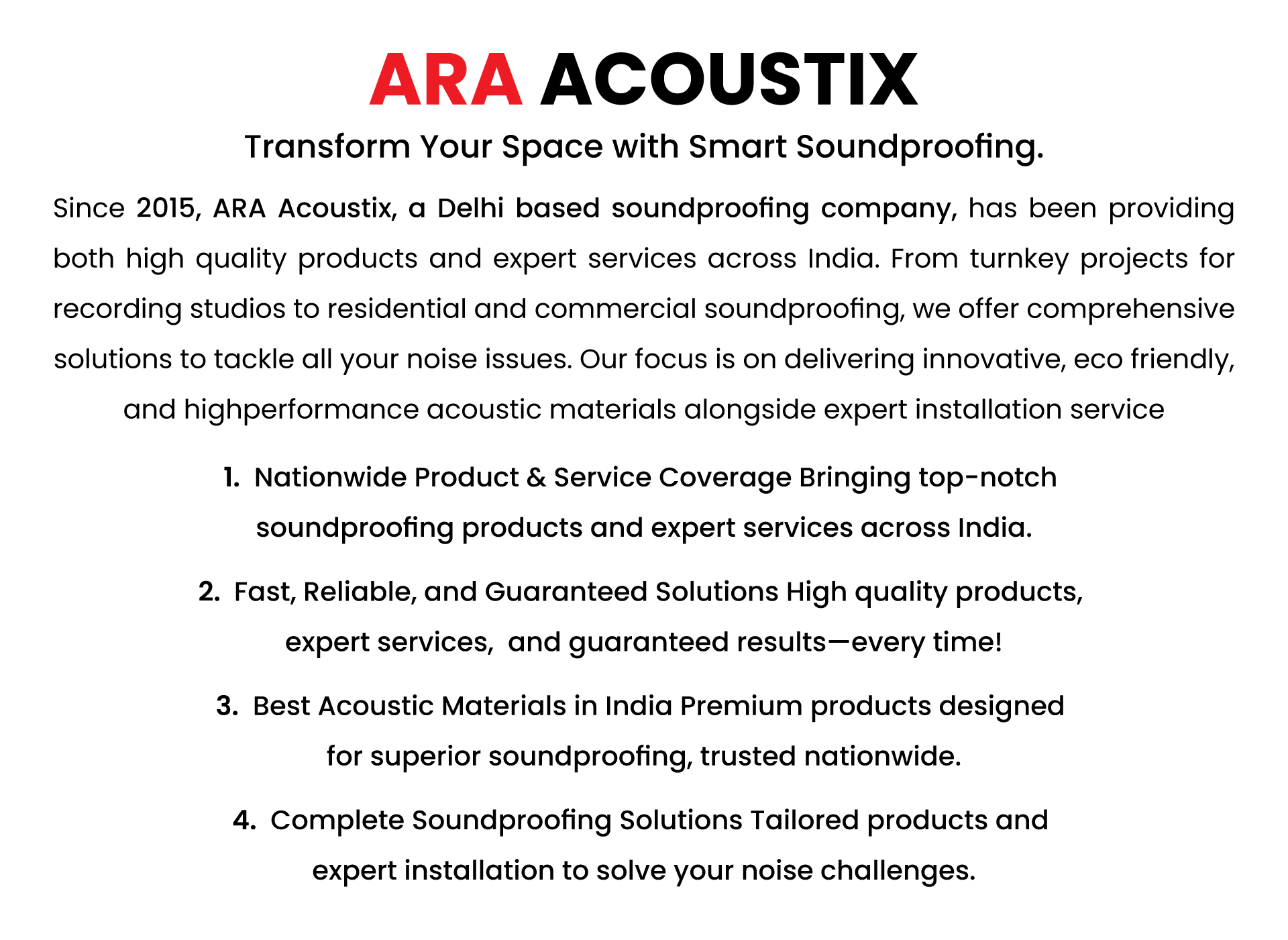 ARA ACOUSTIX

Transform Your Space with Smart Soundproofing.

Since 2015, ARA Acoustix, a Delhi based soundproofing company, has been providing both high quality products and expert services across India. From turnkey projects for recording studios to residential and commercial soundproofing, we offer comprehensive solutions to tackle all your noise issues. Our focus is on delivering innovative, eco friendly, and highperformance acoustic materials alongside expert installation service

1. Nationwide Product & Service Coverage Bringing top-notch soundproofing products and expert services across India.

2. Fast, Reliable, and Guaranteed Solutions High quality products, expert services, and guaranteed results—every time!

3. Best Acoustic Materials in India Premium products designed for superior soundproofing, trusted nationwide.

4. Complete Soundproofing Solutions Tailored products and expert installation to solve your noise challenges.